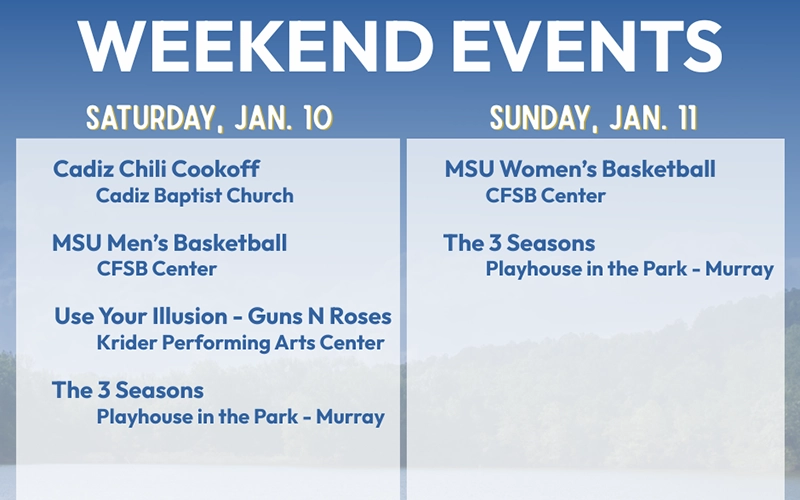 WEEKEND EVENTS

SATURDAY, JAN. 10

Cadiz Chili Cookoff
Cadiz Baptist Church

MSU Men's Basketball
CFSB Center

Use Your Illusion - Guns N Roses
Krider Performing Arts Center

The 3 Seasons
Playhouse in the Park - Murray

SUNDAY, JAN. 11

MSU Women's Basketball
CFSB Center

The 3 Seasons
Playhouse in the Park - Murray